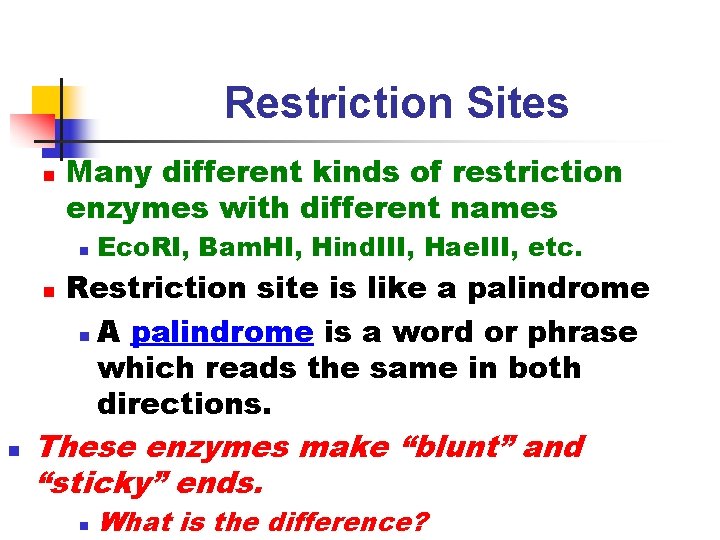 Restriction Sites

Many different kinds of restriction enzymes with different names

EcoRI, BamHI, HindIII, HaeIII, etc.

Restriction site is like a palindrome

A palindrome is a word or phrase which reads the same in both directions.

These enzymes make “blunt” and “sticky” ends.

What is the difference?